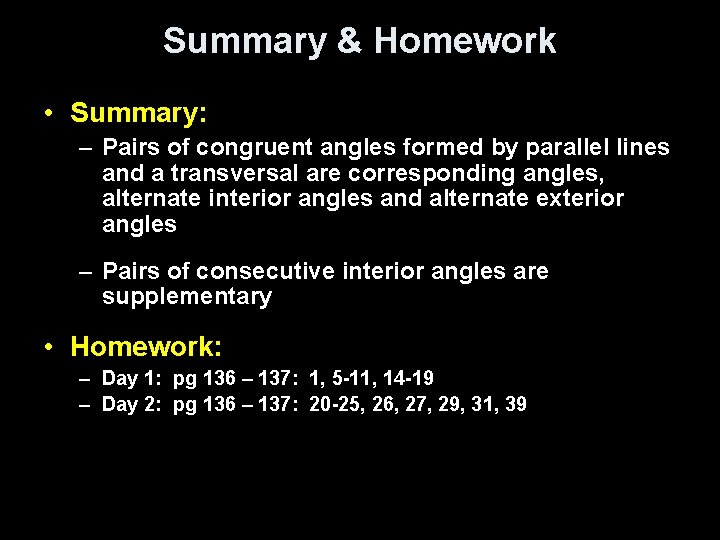 Summary & Homework

• Summary:
– Pairs of congruent angles formed by parallel lines and a transversal are corresponding angles, alternate interior angles and alternate exterior angles

– Pairs of consecutive interior angles are supplementary

• Homework:
– Day 1: pg 136 – 137: 1, 5-11, 14-19
– Day 2: pg 136 – 137: 20-25, 26, 27, 29, 31, 39